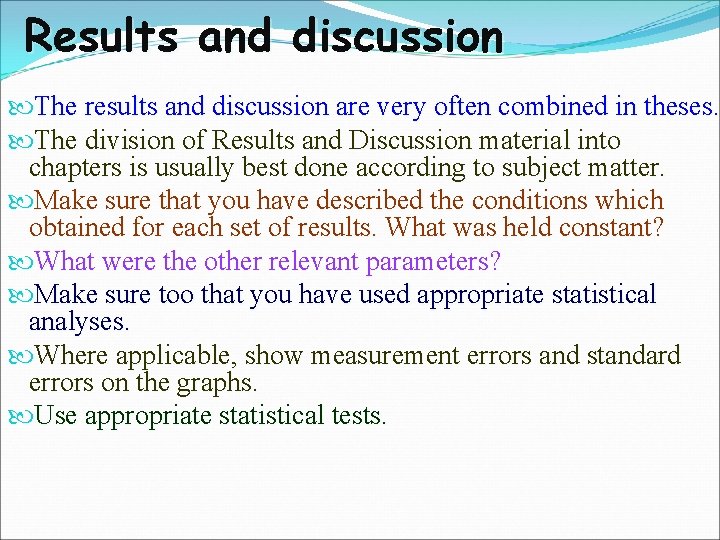 Results and discussion

The results and discussion are very often combined in theses.

The division of Results and Discussion material into chapters is usually best done according to subject matter.

Make sure that you have described the conditions which obtained for each set of results. What was held constant?

What were the other relevant parameters?

Make sure too that you have used appropriate statistical analyses.

Where applicable, show measurement errors and standard errors on the graphs.

Use appropriate statistical tests.